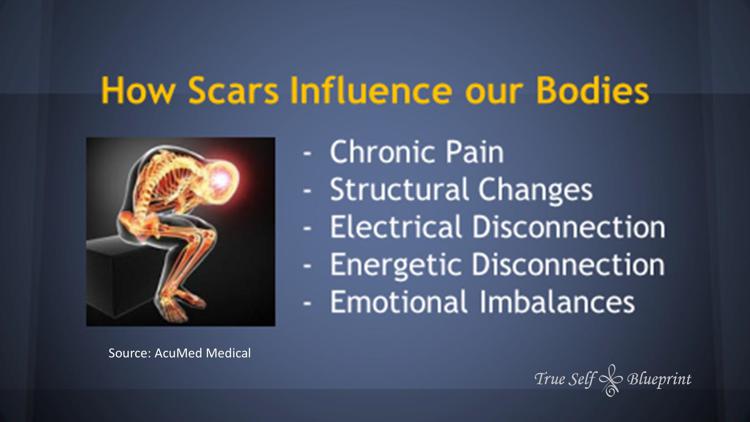 How Scars Influence our Bodies

- Chronic Pain
- Structural Changes
- Electrical Disconnection
- Energetic Disconnection
- Emotional Imbalances

Source: AcuMed Medical

True Self Blueprint